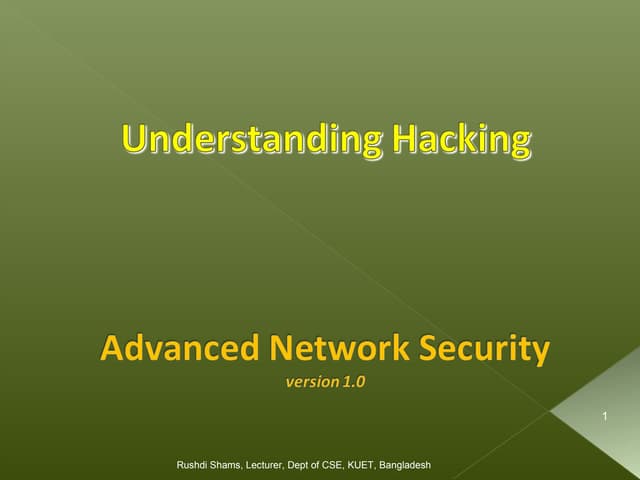 Understanding Hacking

Advanced Network Security
version 1.0

1

Rushdi Shams, Lecturer, Dept of CSE, KUET, Bangladesh